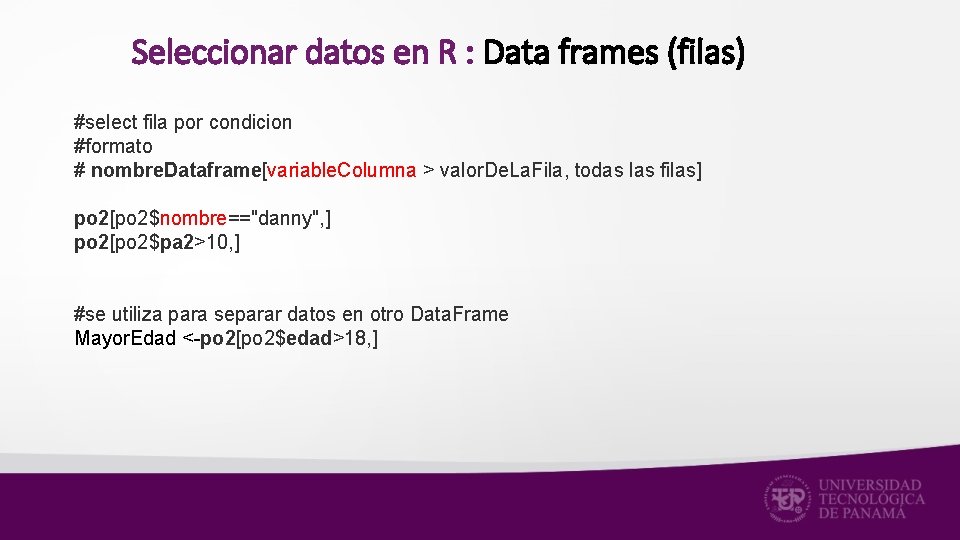 Seleccionar datos en R : Data frames (filas)

#select fila por condicion
#formato
# nombreDataframe[variableColumna > valorDeLaFila, todas las filas]

po2[po2$nombre=="danny",]
po2[po2$pa2>10,]

#se utiliza para separar datos en otro DataFrame
MayorEdad <-po2[po2$edad>18,]

UNIVERSIDAD TECNOLÓGICA DE PANAMÁ